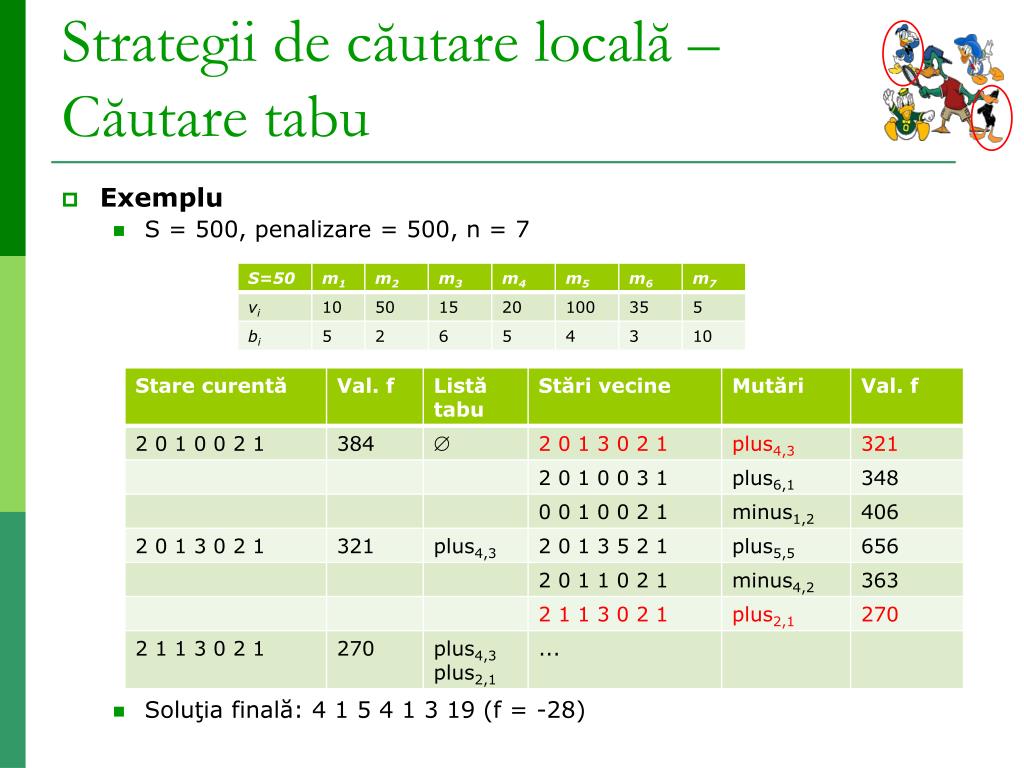 Strategii de căutare locală – Căutare tabu

Exemplu

S = 500, penalizare = 500, n = 7

| S=50 | $m_1$ | $m_2$ | $m_3$ | $m_4$ | $m_5$ | $m_6$ | $m_7$ |
|---|---|---|---|---|---|---|---|
| $v_i$ | 10 | 50 | 15 | 20 | 100 | 35 | 5 |
| $b_i$ | 5 | 2 | 6 | 5 | 4 | 3 | 10 |

| Stare curentă | Val. f | Listă tabu | Stări vecine | Mutări | Val. f |
|---|---|---|---|---|---|
| 2 0 1 0 0 2 1 | 384 | $\emptyset$ | 2 0 1 3 0 2 1 | $plus_{4,3}$ | 321 |
| | | | 2 0 1 0 0 3 1 | $plus_{6,1}$ | 348 |
| | | | 0 0 1 0 0 2 1 | $minus_{1,2}$ | 406 |
| 2 0 1 3 0 2 1 | 321 | $plus_{4,3}$ | 2 0 1 3 5 2 1 | $plus_{5,5}$ | 656 |
| | | | 2 0 1 1 0 2 1 | $minus_{4,2}$ | 363 |
| | | | 2 1 1 3 0 2 1 | $plus_{2,1}$ | 270 |
| 2 1 1 3 0 2 1 | 270 | $plus_{4,3}$ $plus_{2,1}$ | ... | | |

Soluţia finală: 4 1 5 4 1 3 19 (f = -28)